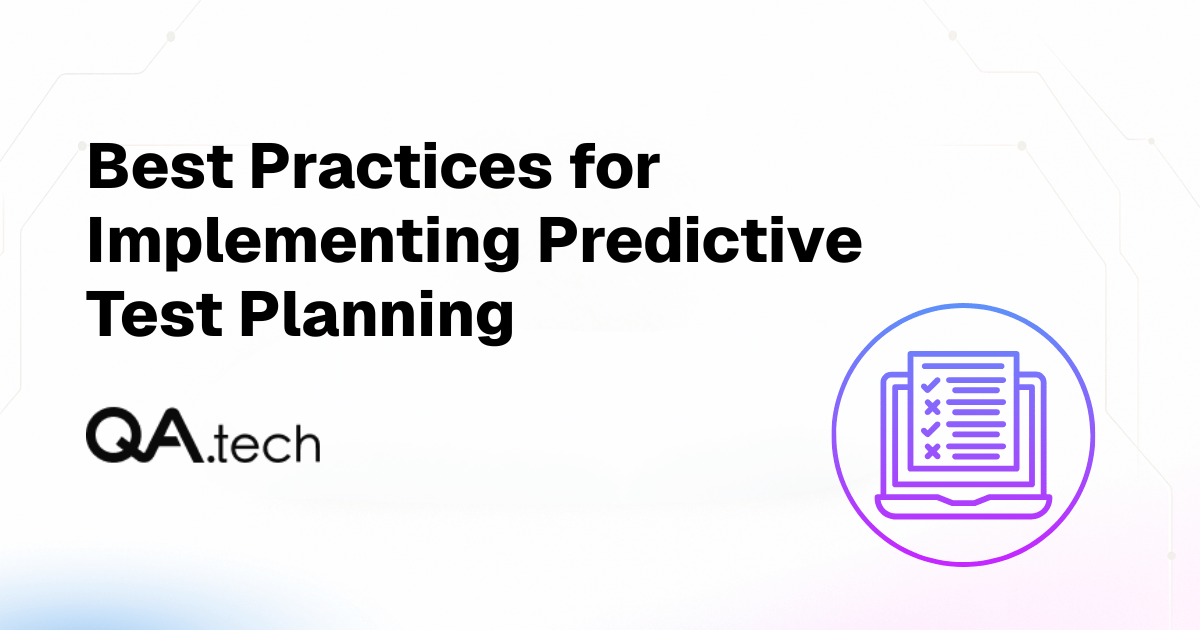 Best Practices for Implementing Predictive Test Planning

QA.tech